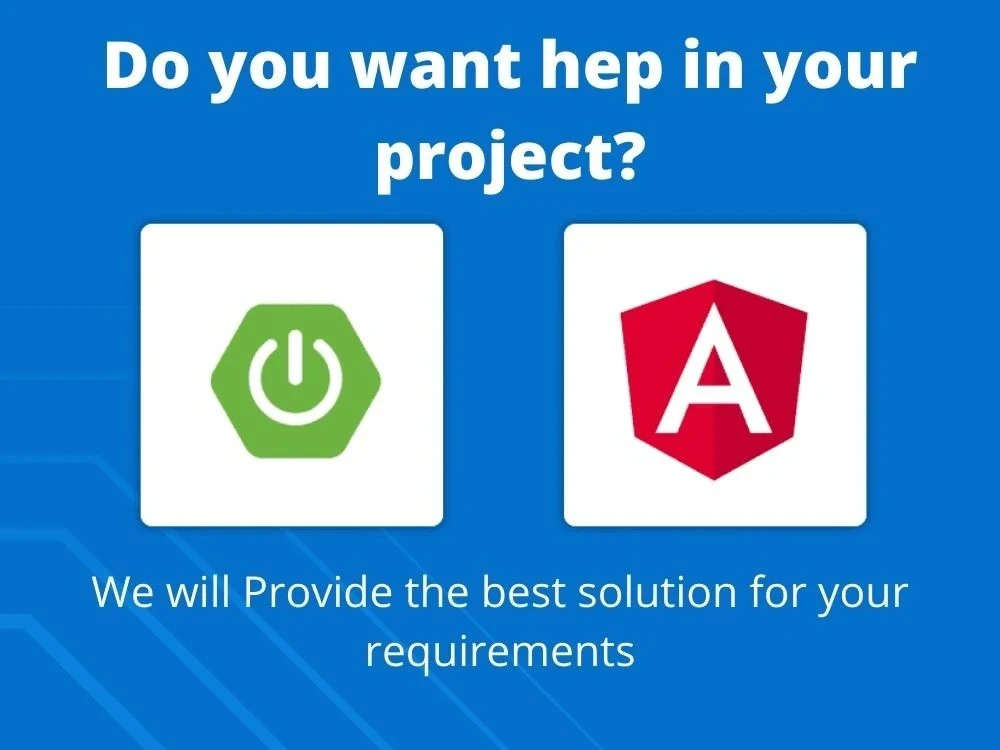 Do you want hep in your project?

A

We will Provide the best solution for your requirements